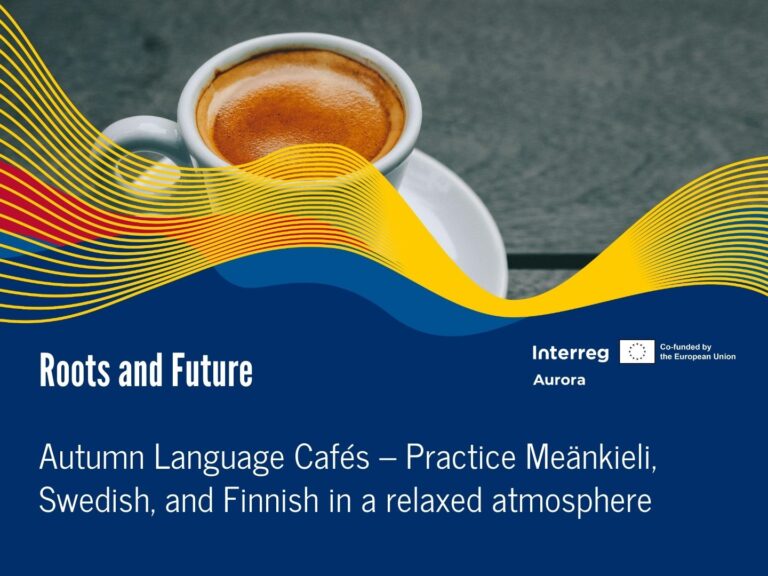 Roots and Future

Interreg
Aurora

Co-funded by the European Union

Autumn Language Cafés – Practice Meänkieli, Swedish, and Finnish in a relaxed atmosphere